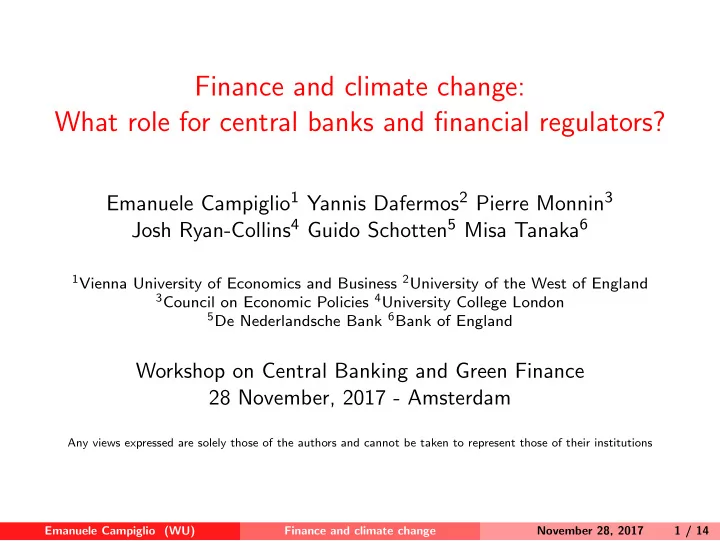 Finance and climate change:
What role for central banks and financial regulators?

Emanuele Campiglio$^1$ Yannis Dafermos$^2$ Pierre Monnin$^3$
Josh Ryan-Collins$^4$ Guido Schotten$^5$ Misa Tanaka$^6$

$^1$Vienna University of Economics and Business $^2$University of the West of England
$^3$Council on Economic Policies $^4$University College London
$^5$De Nederlandsche Bank $^6$Bank of England

Workshop on Central Banking and Green Finance
28 November, 2017 - Amsterdam

Any views expressed are solely those of the authors and cannot be taken to represent those of their institutions

Emanuele Campiglio (WU) Finance and climate change November 28, 2017 1 / 14